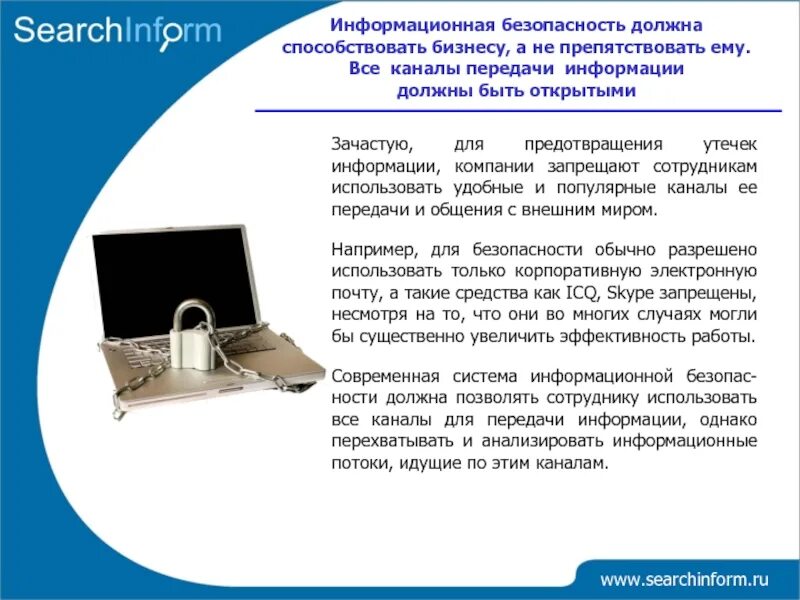 SearchInform

Информационная безопасность должна способствовать бизнесу, а не препятствовать ему. Все каналы передачи информации должны быть открытыми

Зачастую, для предотвращения утечек информации, компании запрещают сотрудникам использовать удобные и популярные каналы ее передачи и общения с внешним миром.

Например, для безопасности обычно разрешено использовать только корпоративную электронную почту, а такие средства как ICQ, Skype запрещены, несмотря на то, что они во многих случаях могли бы существенно увеличить эффективность работы.

Современная система информационной безопасности должна позволять сотруднику использовать все каналы для передачи информации, однако перехватывать и анализировать информационные потоки, идущие по этим каналам.

www.searchinform.ru